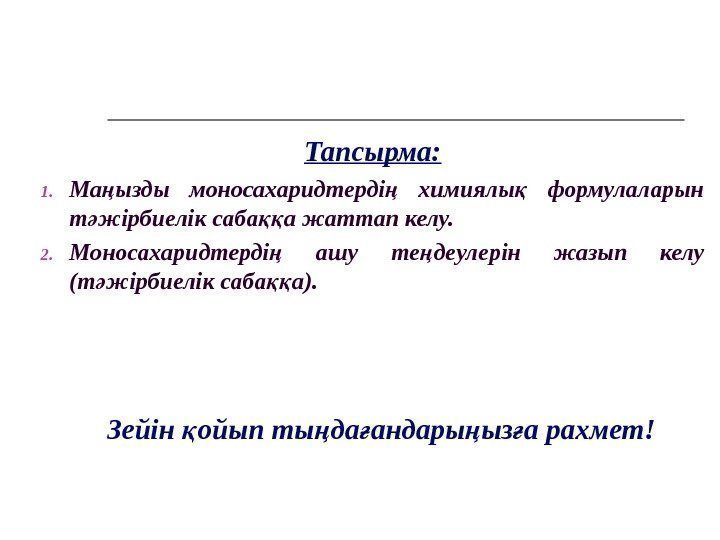 Тапсырма:

1. Маңызды моносахаридтердің химиялық формулаларын тәжірбиелік сабаққа жаттап келу.
2. Моносахаридтердің ашу теңдеулерін жазып келу (тәжірбиелік сабаққа).

Зейін қойып тыңдағандарыңызға рахмет!